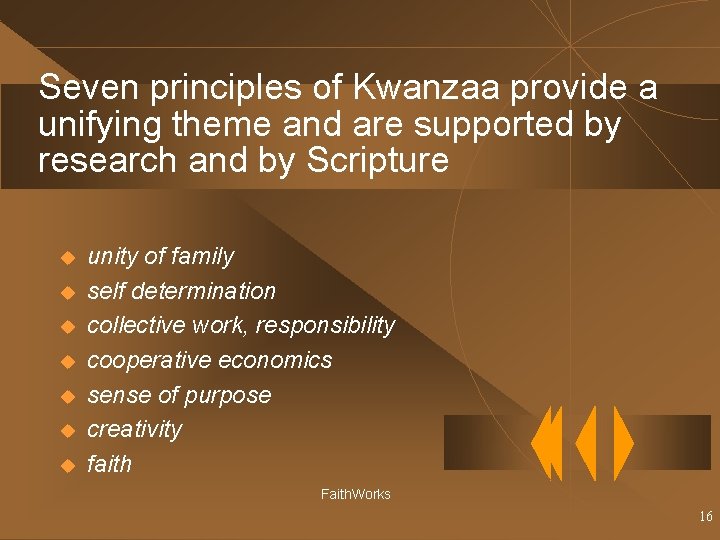 Seven principles of Kwanzaa provide a unifying theme and are supported by research and by Scripture

- unity of family
- self determination
- collective work, responsibility
- cooperative economics
- sense of purpose
- creativity
- faith

FaithWorks

16